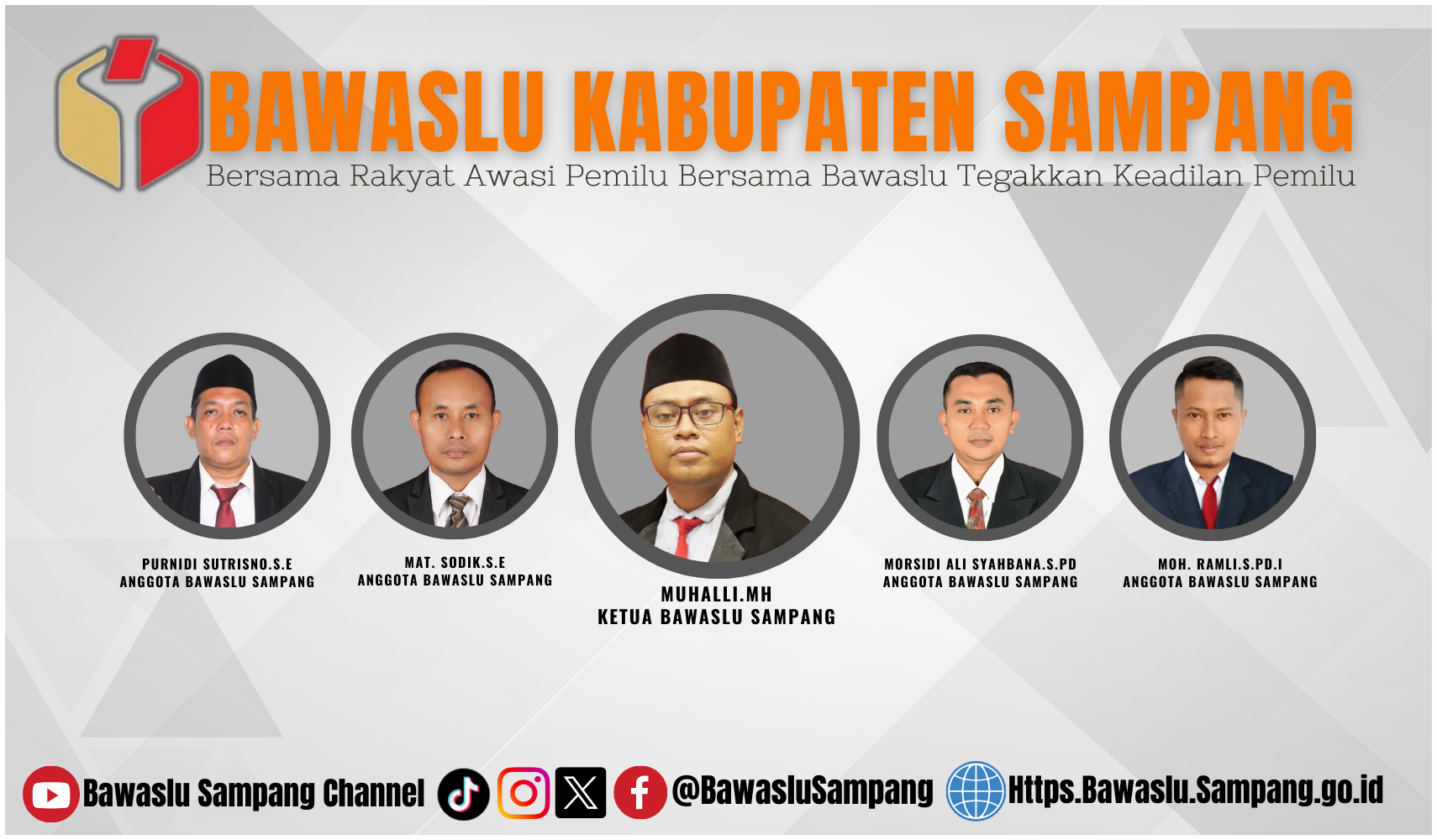 BAWASLU KABUPATEN SAMPANG
Bersama Rakyat Awasi Pemilu Bersama Bawaslu Tegakkan Keadilan Pemilu

PURNIDI SUTRISNO.S.E
ANGGOTA BAWASLU SAMPANG

MAT. SODIK.S.E
ANGGOTA BAWASLU SAMPANG

MUHALLI.MH
KETUA BAWASLU SAMPANG

MORSIDI ALI SYAHBANA.S.PD
ANGGOTA BAWASLU SAMPANG

MOH. RAMLI.S.PD.I
ANGGOTA BAWASLU SAMPANG

Bawaslu Sampang Channel @BawasluSampang Https.Bawaslu.Sampang.go.id